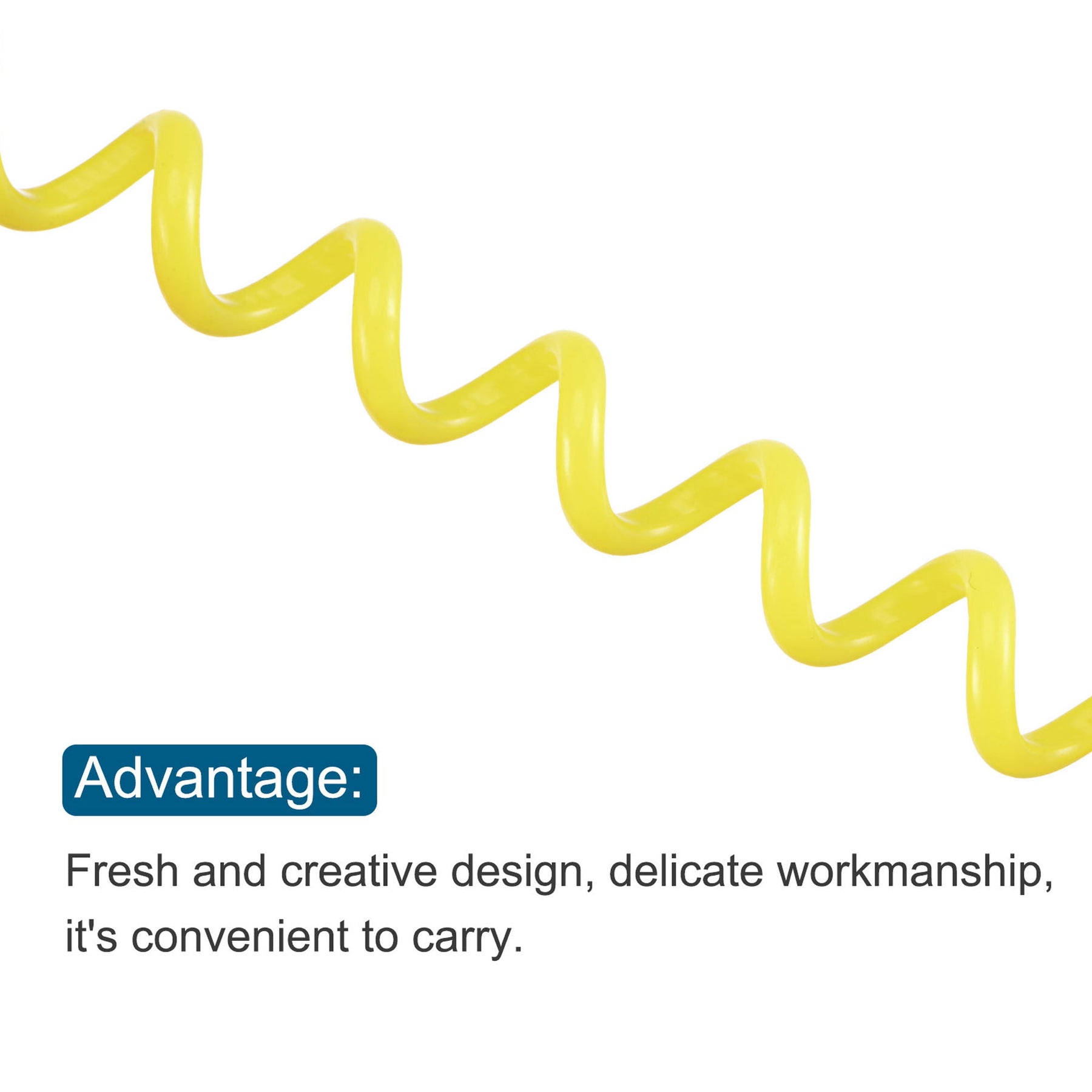 Advantage:

Fresh and creative design, delicate workmanship, it's convenient to carry.